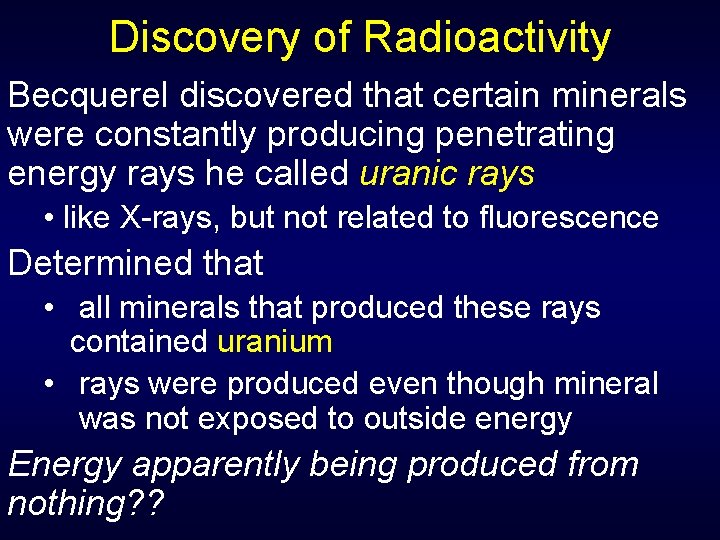 Discovery of Radioactivity

Becquerel discovered that certain minerals were constantly producing penetrating energy rays he called uranic rays

• like X-rays, but not related to fluorescence

Determined that

• all minerals that produced these rays contained uranium

• rays were produced even though mineral was not exposed to outside energy

Energy apparently being produced from nothing??